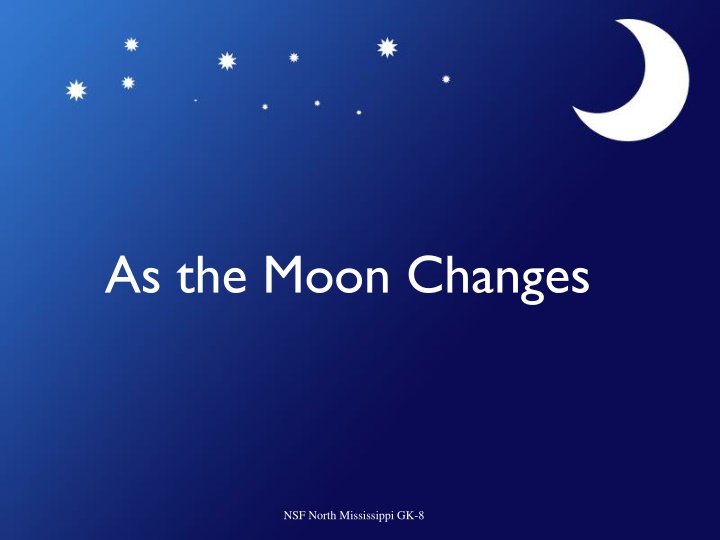 As the Moon Changes

NSF North Mississippi GK-8